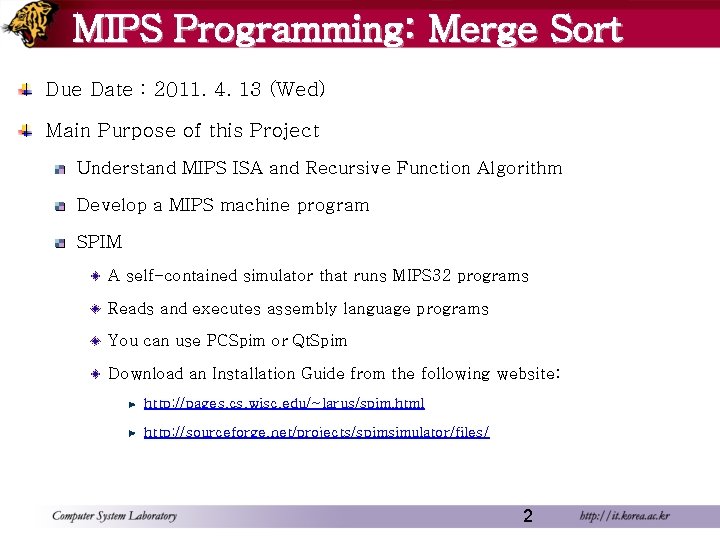 MIPS Programming: Merge Sort

Due Date : 2011. 4. 13 (Wed)

Main Purpose of this Project

Understand MIPS ISA and Recursive Function Algorithm

Develop a MIPS machine program

SPIM

A self-contained simulator that runs MIPS32 programs

Reads and executes assembly language programs

You can use PCSpim or QtSpim

Download an Installation Guide from the following website:

http://pages.cs.wisc.edu/~larus/spim.html

http://sourceforge.net/projects/spimsimulator/files/

Computer System Laboratory 2 http://it.korea.ac.kr